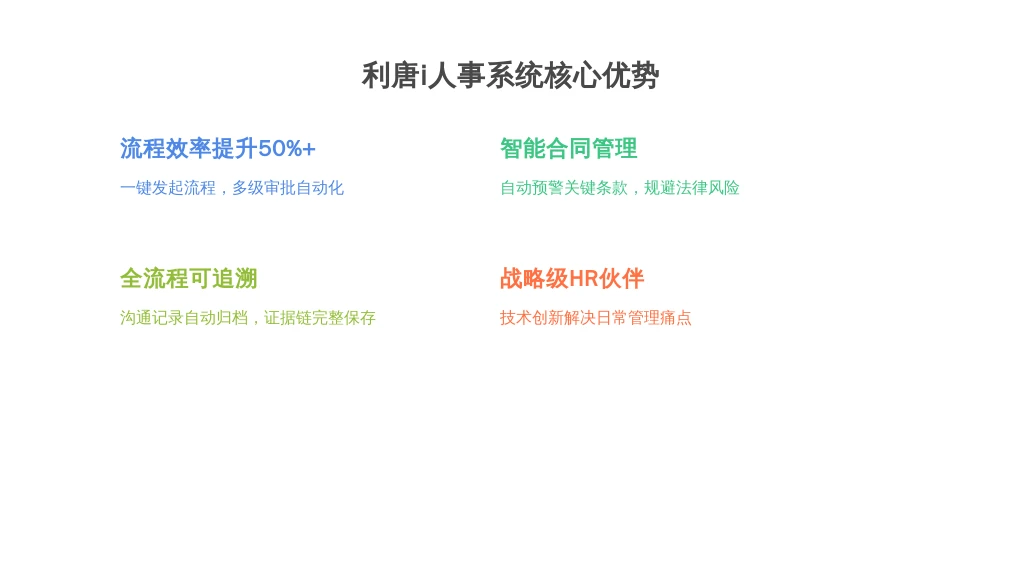 利唐i人事系统核心优势

流程效率提升50%+

一键发起流程，多级审批自动化

智能合同管理

自动预警关键条款，规避法律风险

全流程可追溯

沟通记录自动归档，证据链完整保存

战略级HR伙伴

技术创新解决日常管理痛点